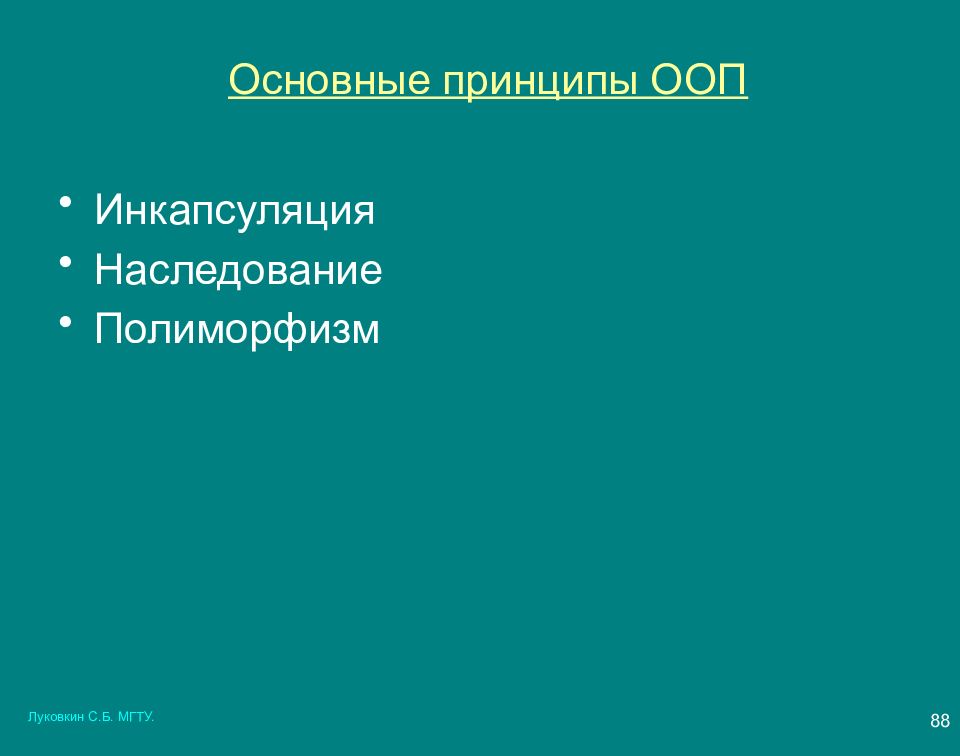 Основные принципы ООП

• Инкапсуляция
• Наследование
• Полиморфизм

Луковкин С.Б. МГТУ.

88